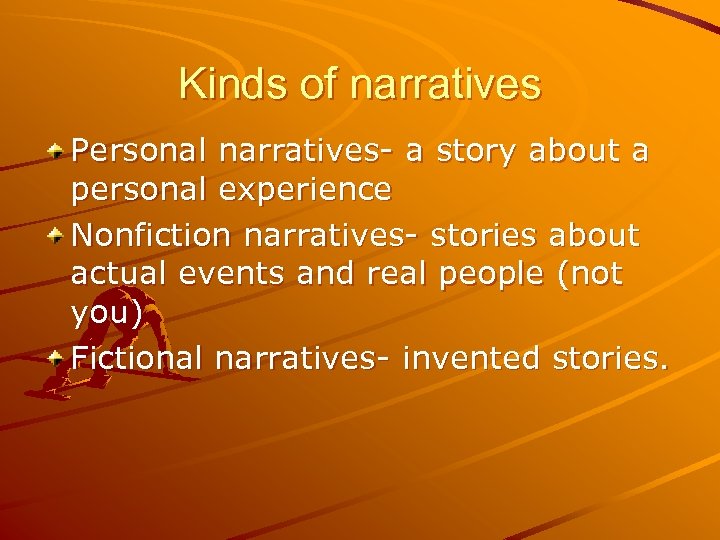 Kinds of narratives

Personal narratives- a story about a personal experience

Nonfiction narratives- stories about actual events and real people (not you)

Fictional narratives- invented stories.